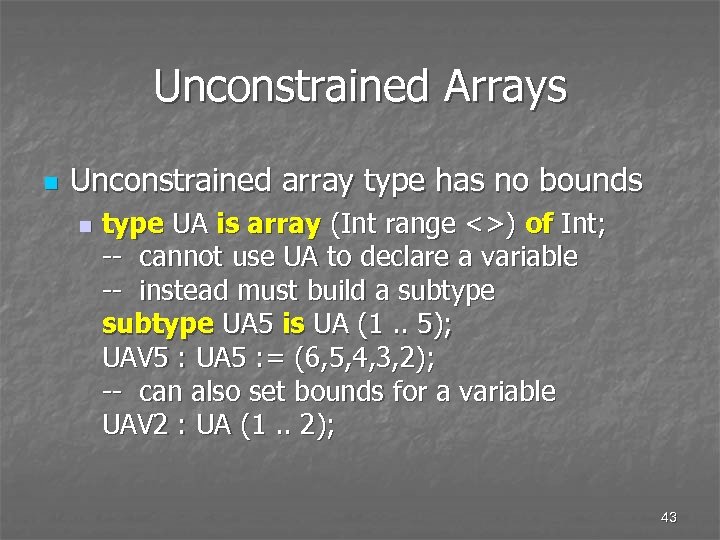 Unconstrained Arrays

Unconstrained array type has no bounds

type UA is array (Int range <>) of Int;
-- cannot use UA to declare a variable
-- instead must build a subtype
subtype UA5 is UA (1 .. 5);
UAV5 : UA5 := (6,5,4,3,2);
-- can also set bounds for a variable
UAV2 : UA (1 .. 2);

43